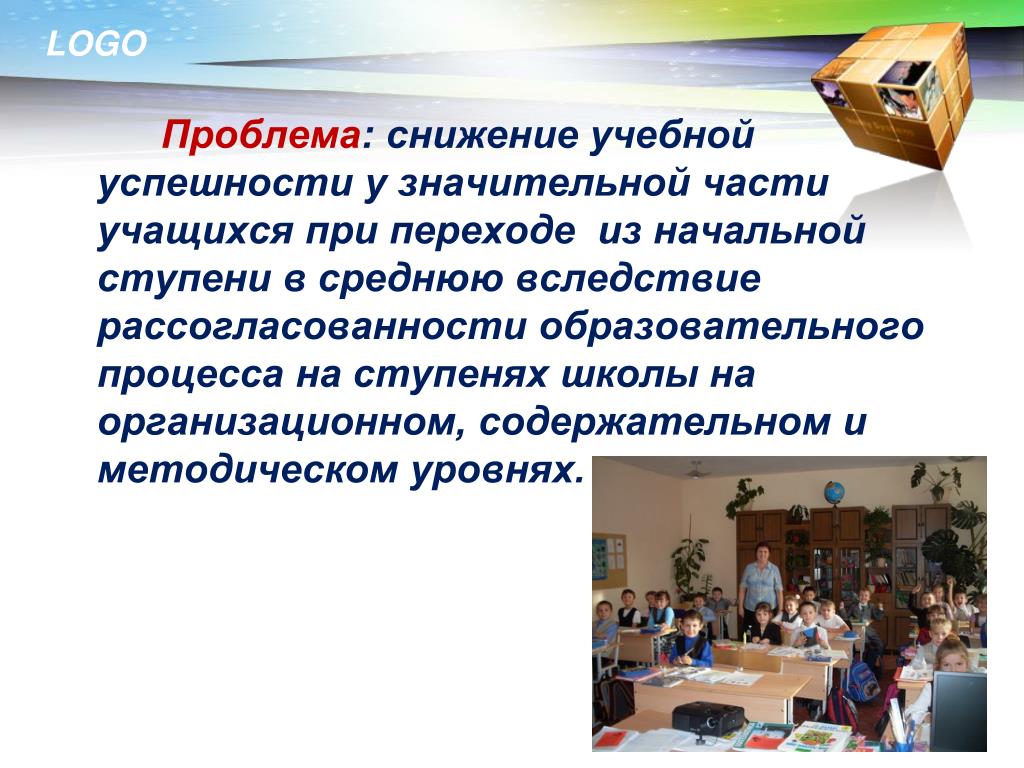 LOGO

Проблема: снижение учебной успешности у значительной части учащихся при переходе из начальной ступени в среднюю вследствие рассогласованности образовательного процесса на ступенях школы на организационном, содержательном и методическом уровнях.